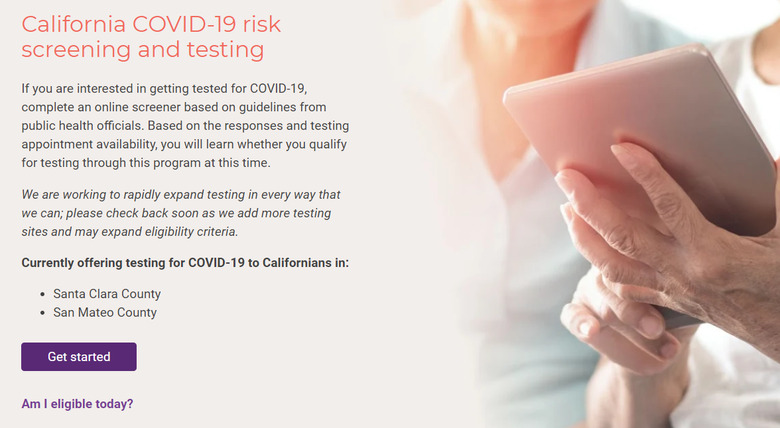 California COVID-19 risk screening and testing

If you are interested in getting tested for COVID-19, complete an online screener based on guidelines from public health officials. Based on the responses and testing appointment availability, you will learn whether you qualify for testing through this program at this time.

We are working to rapidly expand testing in every way that we can; please check back soon as we add more testing sites and may expand eligibility criteria.

Currently offering testing for COVID-19 to Californians in:

- Santa Clara County
- San Mateo County

Get started

Am I eligible today?